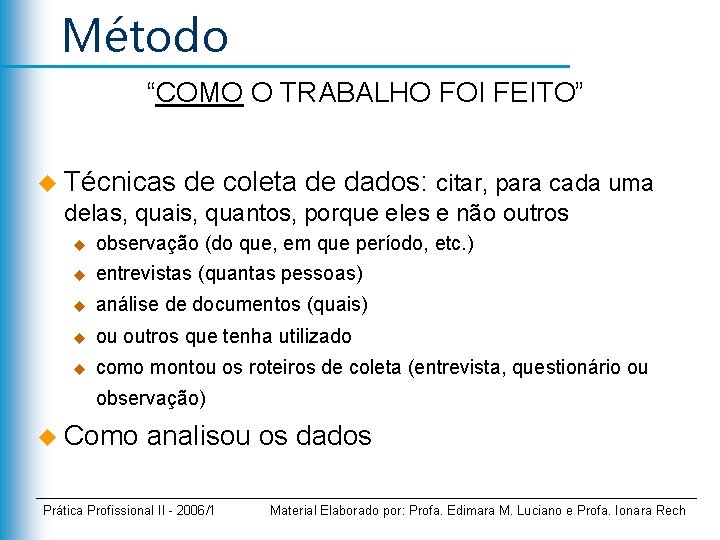 Método

“COMO O TRABALHO FOI FEITO”

Técnicas de coleta de dados: citar, para cada uma delas, quais, quantos, porque eles e não outros

observação (do que, em que período, etc.)

entrevistas (quantas pessoas)

análise de documentos (quais)

ou outros que tenha utilizado

como montou os roteiros de coleta (entrevista, questionário ou observação)

Como analisou os dados

Prática Profissional II - 2006/I

Material Elaborado por: Profa. Edimara M. Luciano e Profa. Ionara Rech